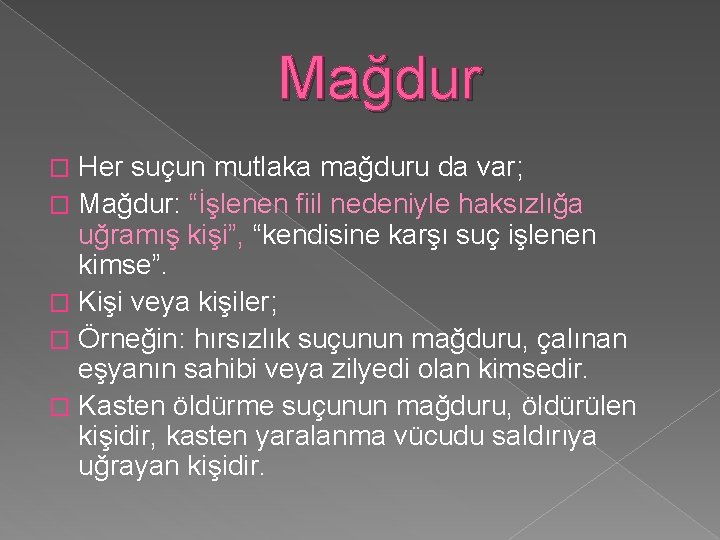 Mağdur

Her suçun mutlaka mağduru da var;

Mağdur: “İşlenen fiil nedeniyle haksızlığa uğramış kişi”, “kendisine karşı suç işlenen kimse”.

Kişi veya kişiler;

Örneğin: hırsızlık suçunun mağduru, çalınan eşyanın sahibi veya zilyedi olan kimsedir.

Kasten öldürme suçunun mağduru, öldürülen kişidir, kasten yaralanma vücudu saldırıya uğrayan kişidir.